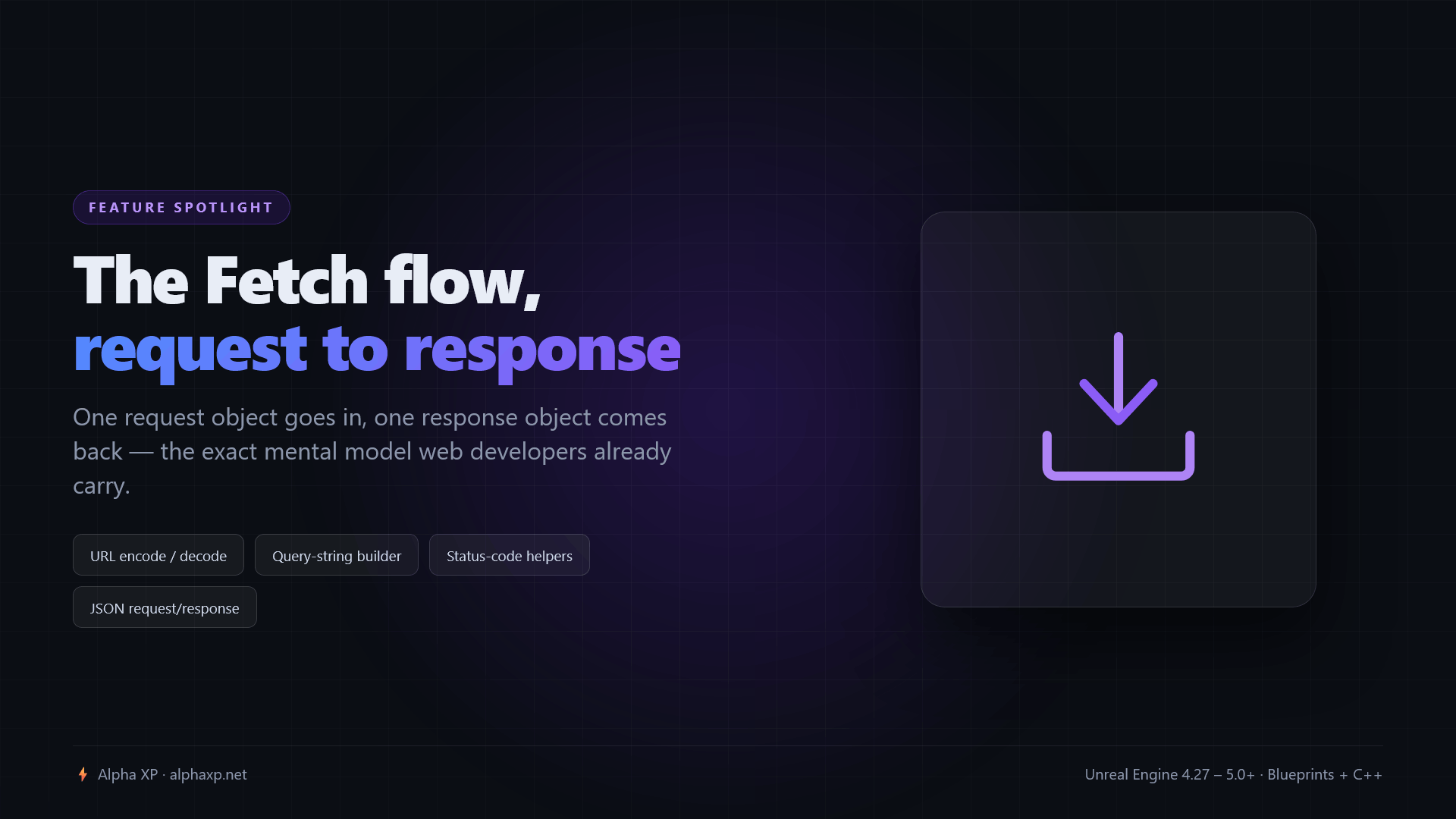 FEATURE SPOTLIGHT

The Fetch flow,
request to response

One request object goes in, one response object comes back — the exact mental model web developers already carry.

URL encode / decode

Query-string builder

Status-code helpers

JSON request/response

Alpha XP · alphaxp.net

Unreal Engine 4.27 – 5.0+ · Blueprints + C++